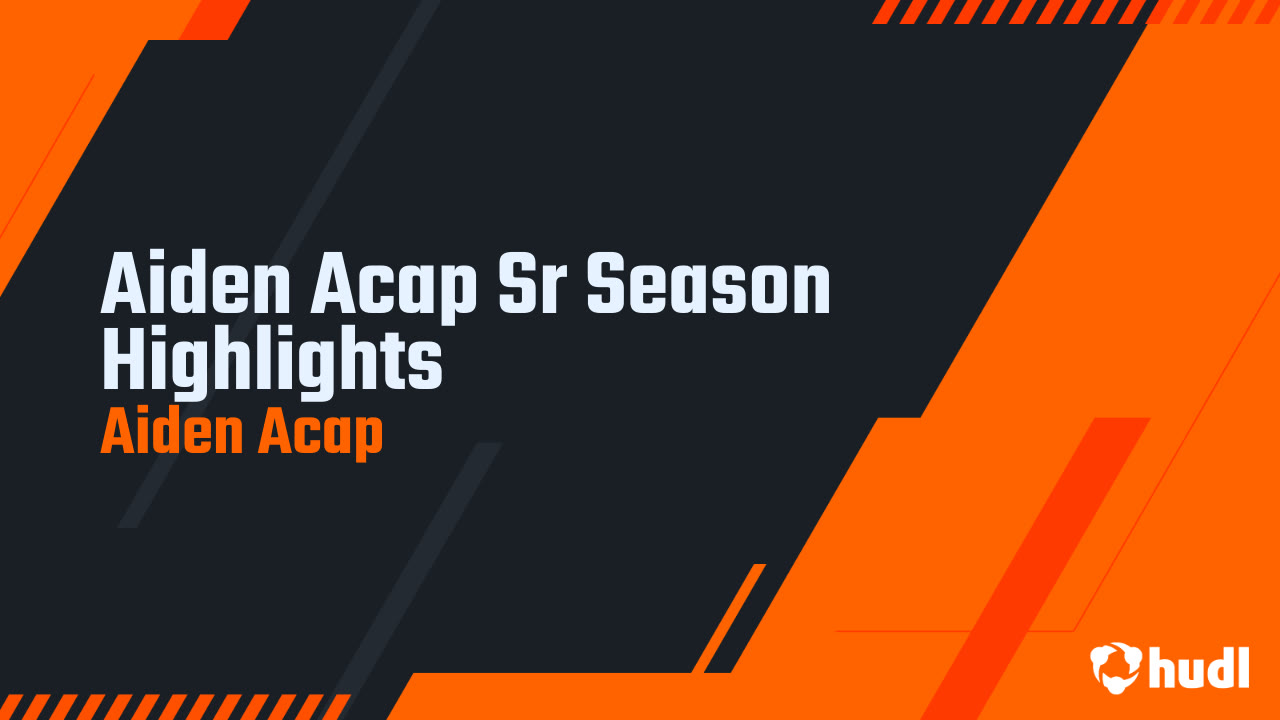 Aiden Acap Sr Season Highlights

Aiden Acap

hudl